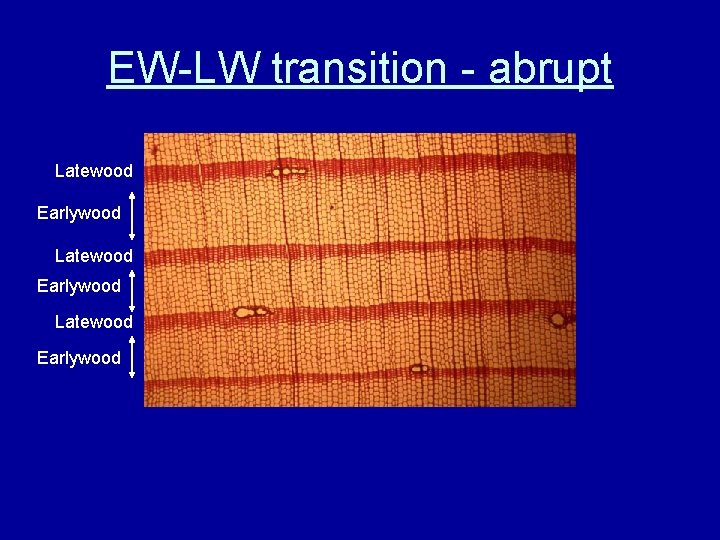 EW-LW transition - abrupt

Latewood
Earlywood
Latewood
Earlywood
Latewood
Earlywood